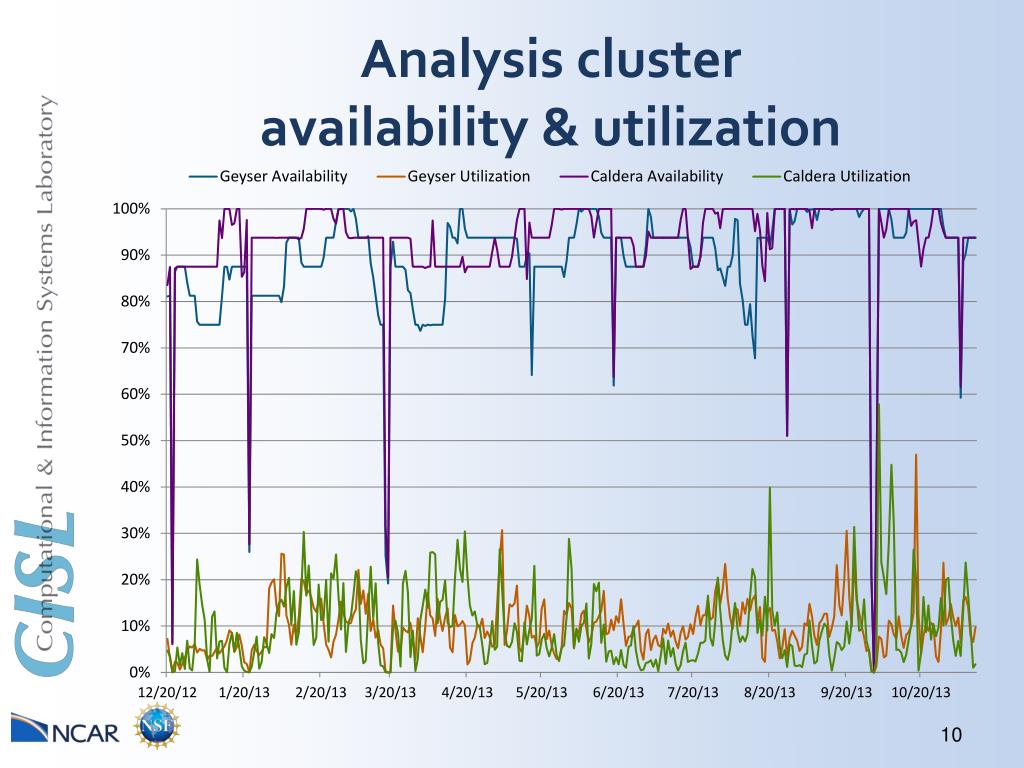 Analysis cluster availability & utilization

Geyser Availability Geyser Utilization Caldera Availability Caldera Utilization

100%
90%
80%
70%
60%
50%
40%
30%
20%
10%
0%

12/20/12 1/20/13 2/20/13 3/20/13 4/20/13 5/20/13 6/20/13 7/20/13 8/20/13 9/20/13 10/20/13

CISL Computational & Information Systems Laboratory

NCAR NSF

10